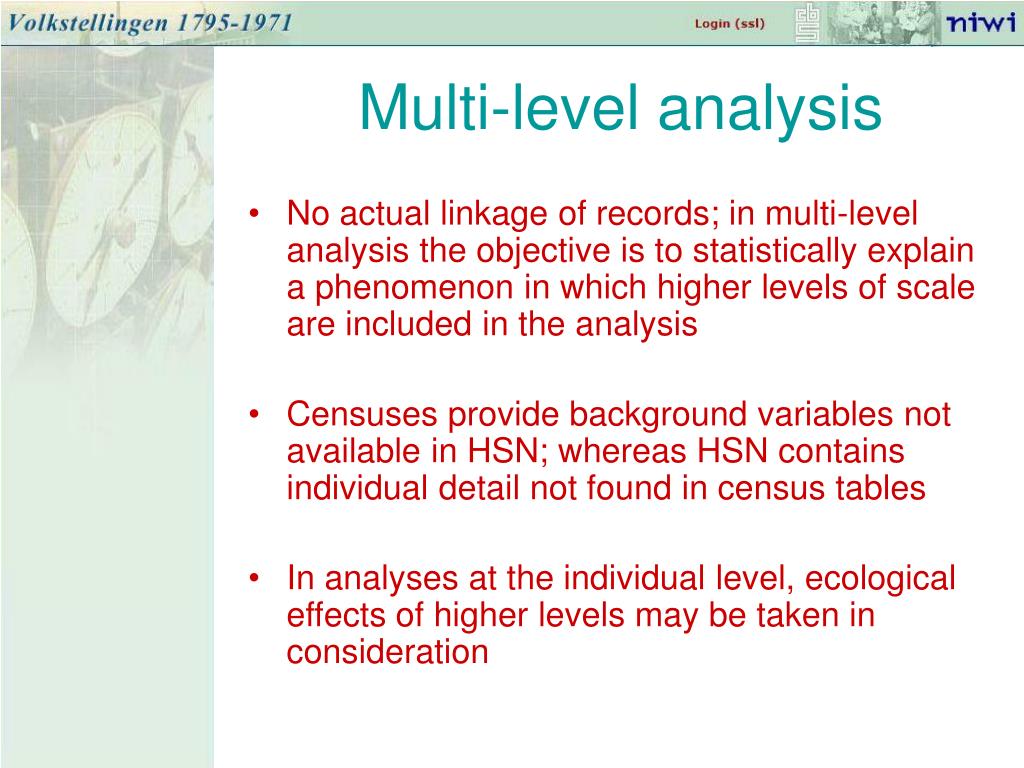 Volkstellingen 1795-1971

Login (ssl)

niwi

Multi-level analysis

• No actual linkage of records; in multi-level analysis the objective is to statistically explain a phenomenon in which higher levels of scale are included in the analysis

• Censuses provide background variables not available in HSN; whereas HSN contains individual detail not found in census tables

• In analyses at the individual level, ecological effects of higher levels may be taken in consideration